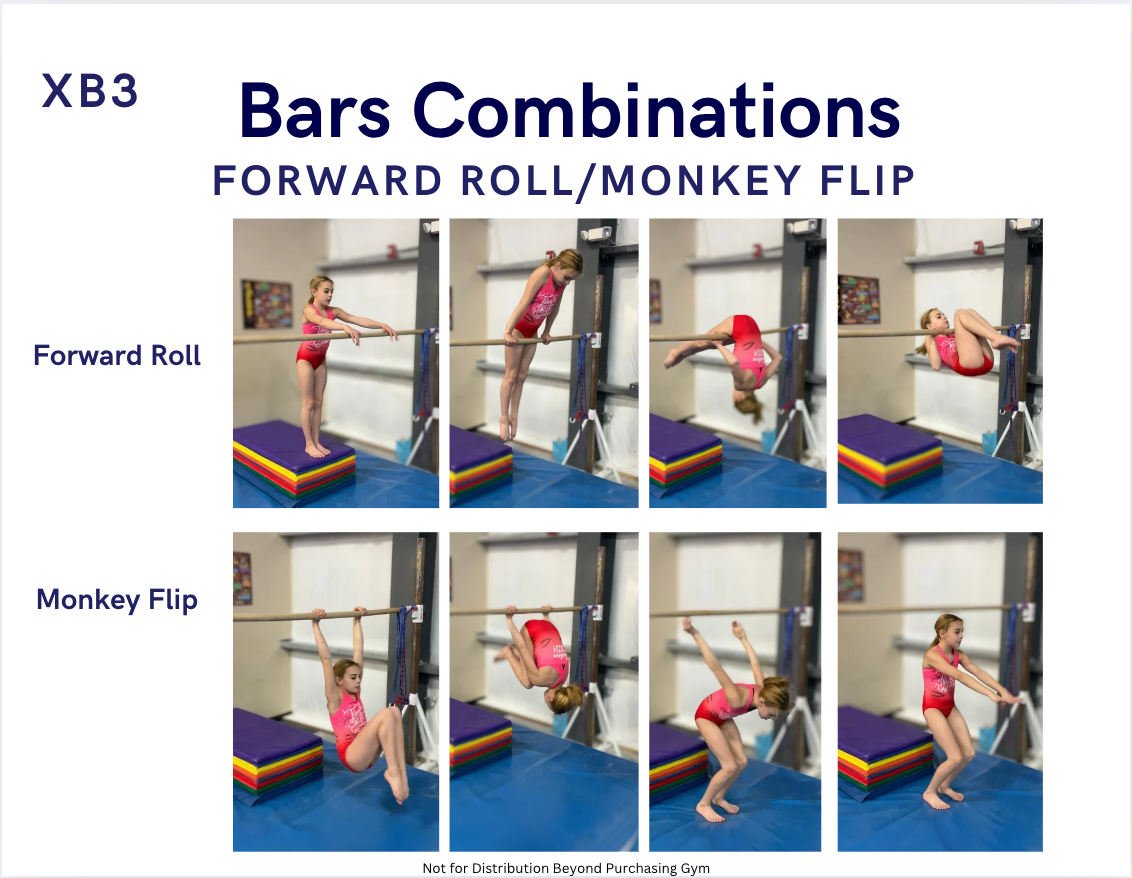 XB3

Bars Combinations

FORWARD ROLL/MONKEY FLIP

Forward Roll

Monkey Flip

Not for Distribution Beyond Purchasing Gym